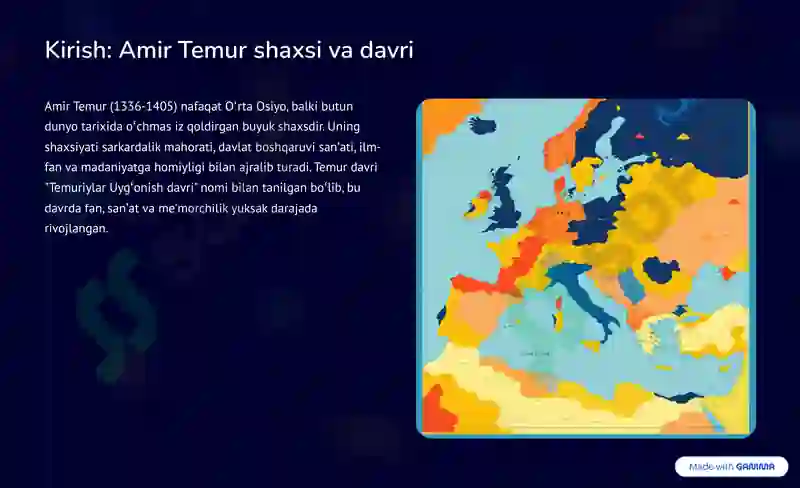 Kirish: Amir Temur shaxsi va davri

Amir Temur (1336-1405) nafaqat O'rta Osiyo, balki butun dunyo tarixida o'chmas iz qoldirgan buyuk shaxsdir. Uning shaxsiyati sarkardalik mahorati, davlat boshqaruvi san'ati, ilm-fan va madaniyatga homiyligi bilan ajralib turadi. Temur davri "Temuriylar Uyg'onish davri" nomi bilan tanilgan bo'lib, bu davrda fan, san'at va me'morchilik yuksak darajada rivojlangan.

Made with GAMMA